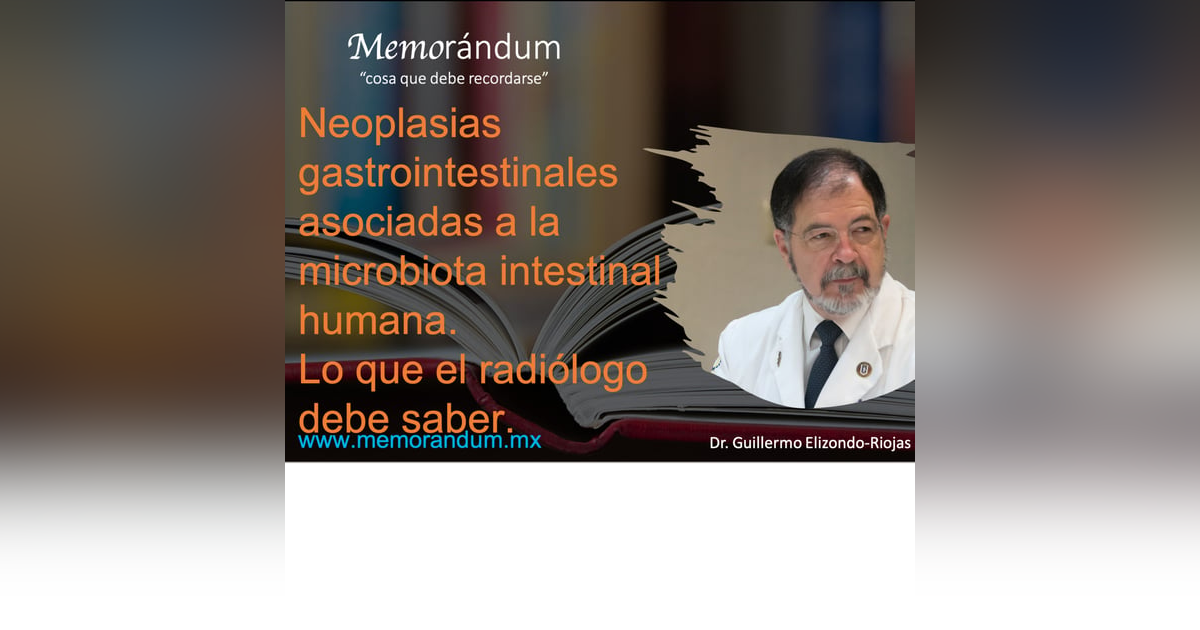 Memorándum
"cosa que debe recordarse"

Neoplasias gastrointestinales asociadas a la microbiota intestinal humana.
Lo que el radiólogo debe saber.

www.memorandum.mx

Dr. Guillermo Elizondo-Riojas